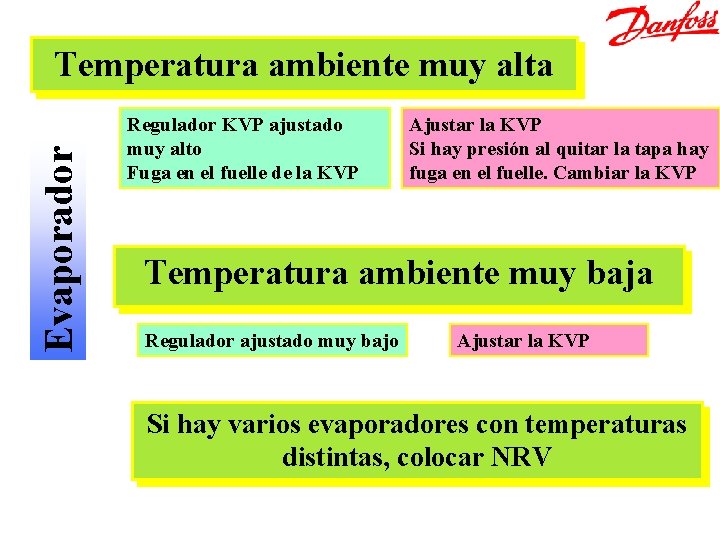 Danfoss

Temperatura ambiente muy alta

Evaporador

Regulador KVP ajustado muy alto
Fuga en el fuelle de la KVP

Ajustar la KVP
Si hay presión al quitar la tapa hay fuga en el fuelle. Cambiar la KVP

Temperatura ambiente muy baja

Regulador ajustado muy bajo

Ajustar la KVP

Si hay varios evaporadores con temperaturas distintas, colocar NRV